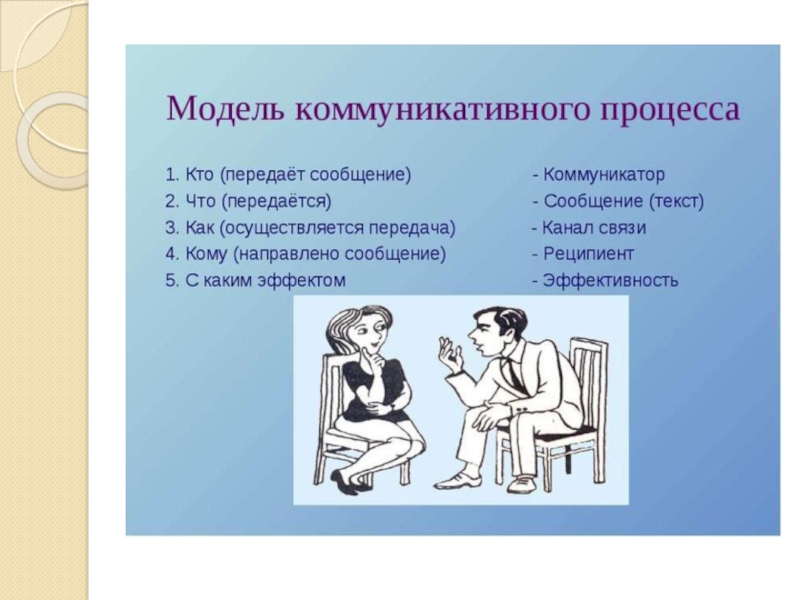 Модель коммуникативного процесса

1. Кто (передаёт сообщение) - Коммуникатор
2. Что (передаётся) - Сообщение (текст)
3. Как (осуществляется передача) - Канал связи
4. Кому (направлено сообщение) - Реципиент
5. С каким эффектом - Эффективность